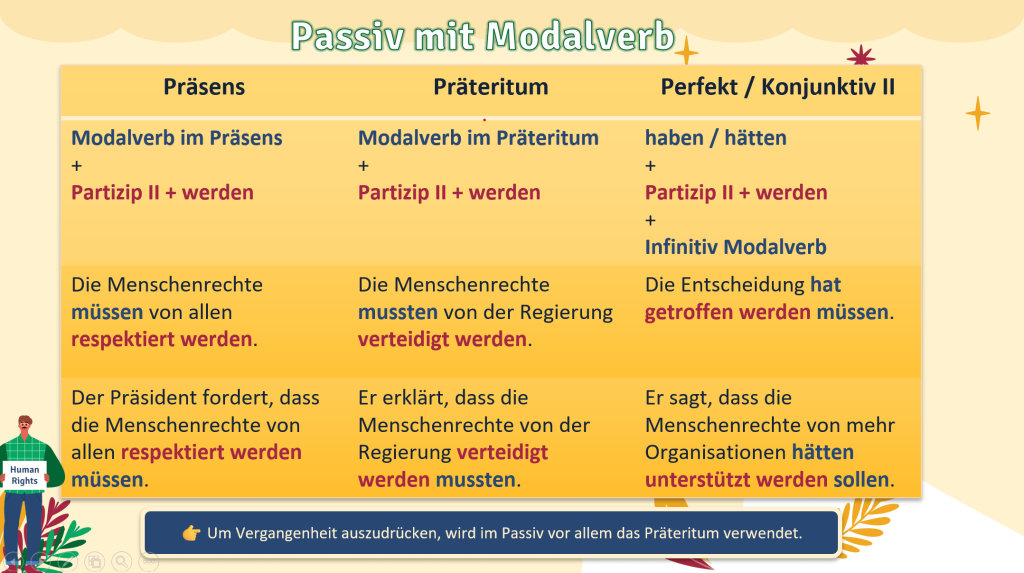 Passiv mit Modalverb

| Präsens | Präteritum | Perfekt / Konjunktiv II |
|---|---|---|
| Modalverb im Präsens + Partizip II + werden | Modalverb im Präteritum + Partizip II + werden | haben / hätten + Partizip II + werden + Infinitiv Modalverb |
| Die Menschenrechte müssen von allen respektiert werden. | Die Menschenrechte mussten von der Regierung verteidigt werden. | Die Entscheidung hat getroffen werden müssen. |
| Der Präsident fordert, dass die Menschenrechte von allen respektiert werden müssen. | Er erklärt, dass die Menschenrechte von der Regierung verteidigt werden mussten. | Er sagt, dass die Menschenrechte von mehr Organisationen hätten unterstützt werden sollen. |

Human Rights

👉 Um Vergangenheit auszudrücken, wird im Passiv vor allem das Präteritum verwendet.